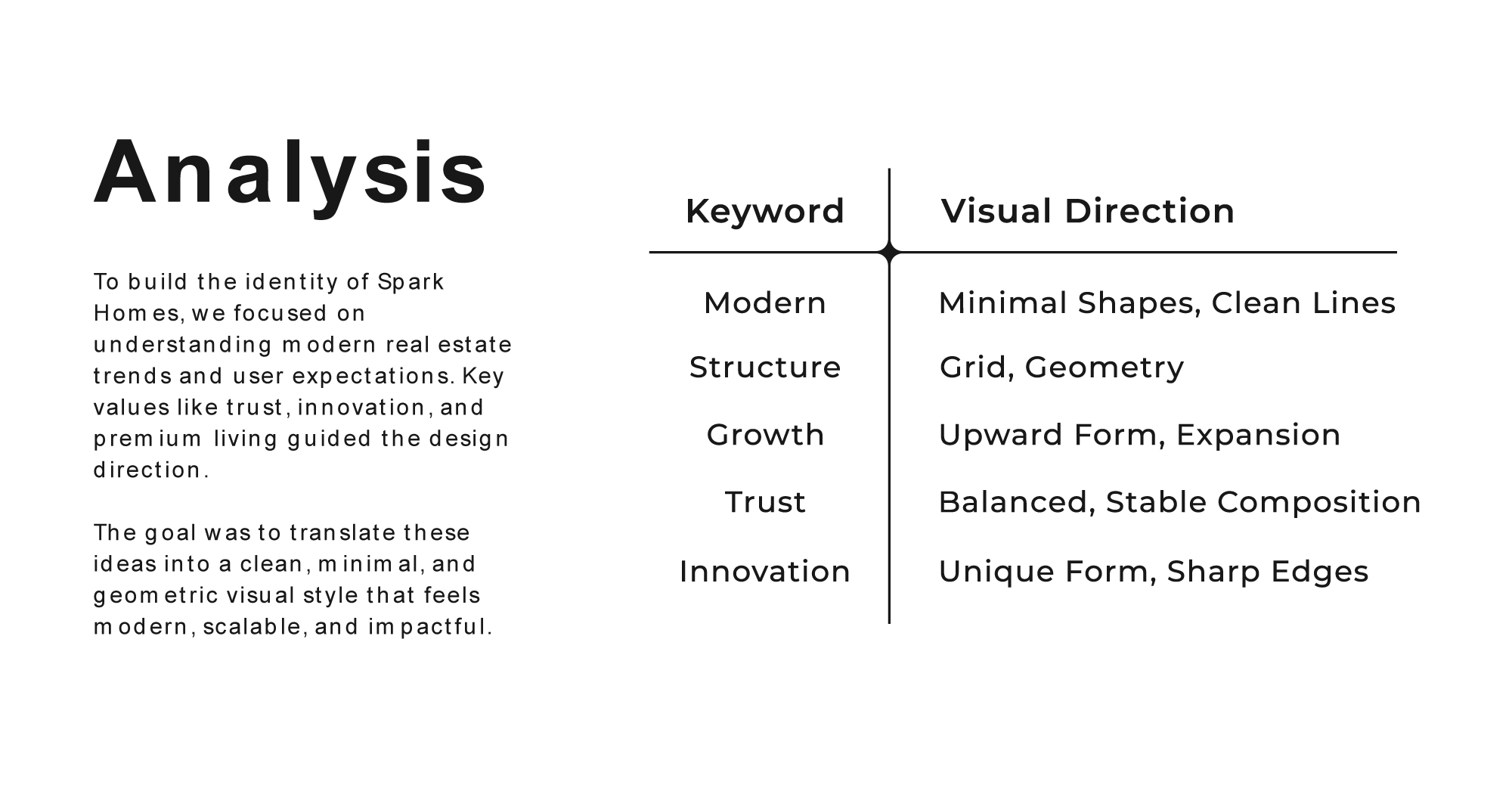 Analysis

To build the identity of Spark Homes, we focused on understanding modern real estate trends and user expectations. Key values like trust, innovation, and premium living guided the design direction.

The goal was to translate these ideas into a clean, minimal, and geometric visual style that feels modern, scalable, and impactful.

| Keyword | Visual Direction |
|---|---|
| Modern | Minimal Shapes, Clean Lines |
| Structure | Grid, Geometry |
| Growth | Upward Form, Expansion |
| Trust | Balanced, Stable Composition |
| Innovation | Unique Form, Sharp Edges |